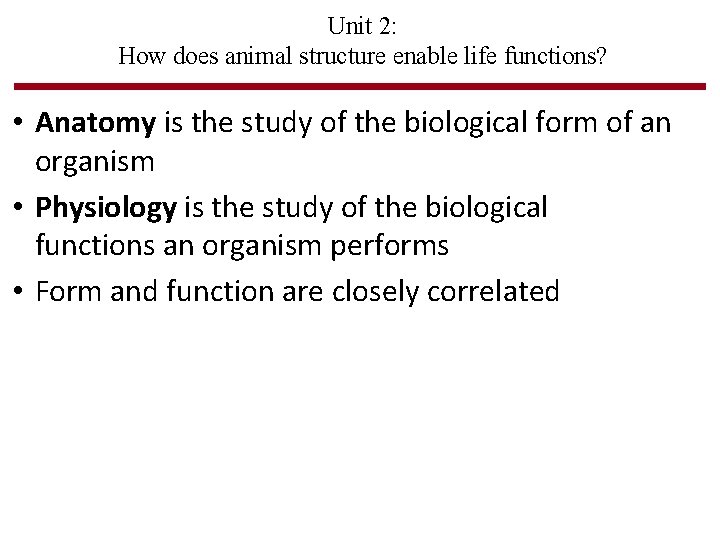 Unit 2:
How does animal structure enable life functions?

• Anatomy is the study of the biological form of an organism

• Physiology is the study of the biological functions an organism performs

• Form and function are closely correlated